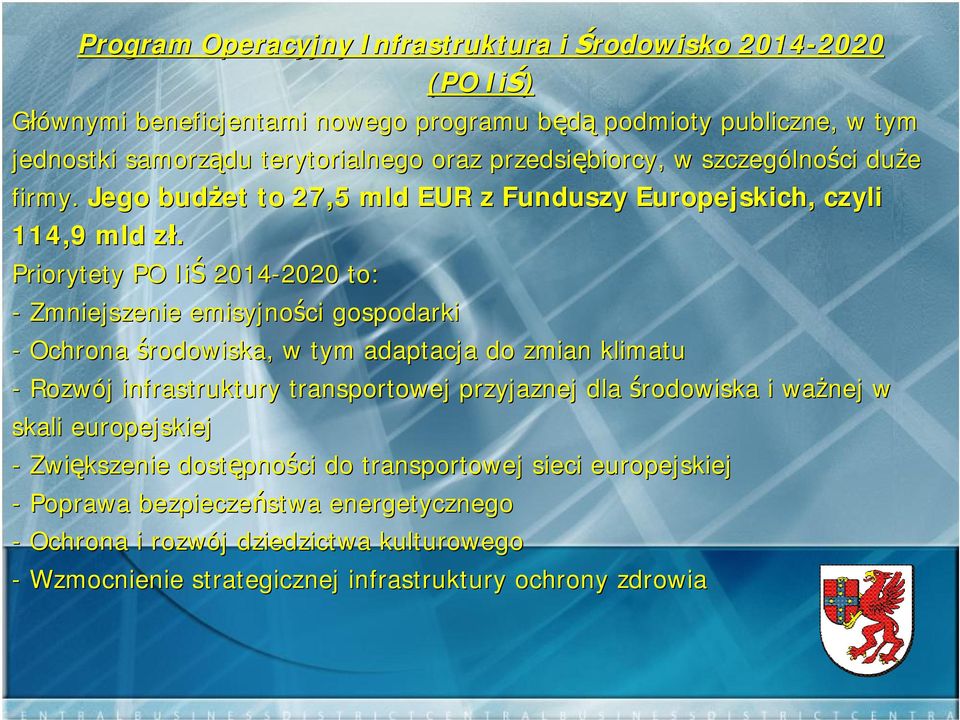 Program Operacyjny Infrastruktura i Środowisko 2014-2020 (PO IiŚ)

Głównymi beneficjentami nowego programu będą podmioty publiczne, w tym jednostki samorządu terytorialnego oraz przedsiębiorcy, w szczególności duże firmy. Jego budżet to 27,5 mld EUR z Funduszy Europejskich, czyli 114,9 mld zł.

Priorytety PO IiŚ 2014-2020 to:

- Zmniejszenie emisyjności gospodarki

- Ochrona środowiska, w tym adaptacja do zmian klimatu

- Rozwój infrastruktury transportowej przyjaznej dla środowiska i ważnej w skali europejskiej

- Zwiększenie dostępności do transportowej sieci europejskiej

- Poprawa bezpieczeństwa energetycznego

- Ochrona i rozwój dziedzictwa kulturowego

- Wzmocnienie strategicznej infrastruktury ochrony zdrowia

CENTRALBUSINESSDISTRICTCENTRALBUSINESSDISTRICTCENTRA